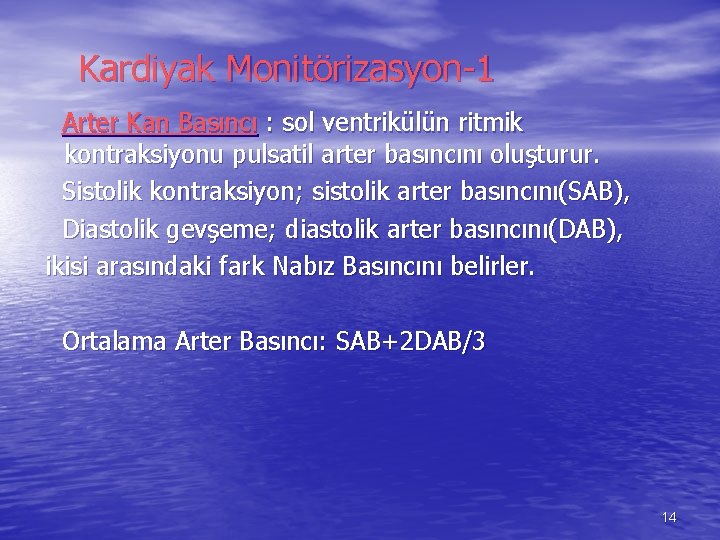 Kardiyak Monitörizasyon-1

Arter Kan Basıncı : sol ventrikülün ritmik kontraksiyonu pulsatil arter basıncını oluşturur.

Sistolik kontraksiyon; sistolik arter basıncını(SAB),

Diastolik gevşeme; diastolik arter basıncını(DAB),

ikisi arasındaki fark Nabız Basıncını belirler.

Ortalama Arter Basıncı: SAB+2DAB/3

14